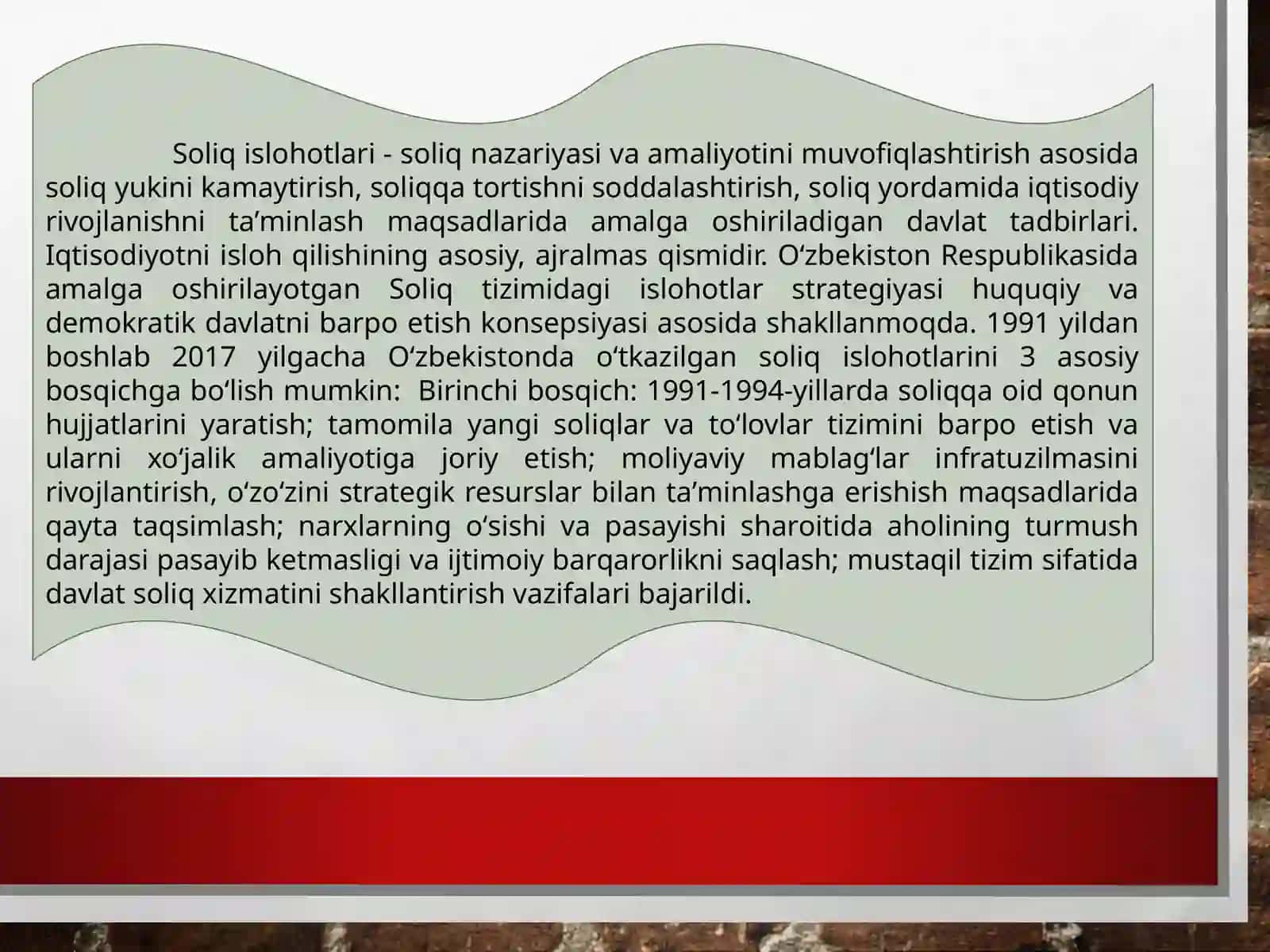 Soliq islohotlari - soliq nazariyasi va amaliyotini muvofiqlashtirish asosida soliq yukini kamaytirish, soliqqa tortishni soddalashtirish, soliq yordamida iqtisodiy rivojlanishni ta’minlash maqsadlarida amalga oshiriladigan davlat tadbirlari. Iqtisodiyotni isloh qilishining asosiy, ajralmas qismidir. O‘zbekiston Respublikasida amalga oshirilayotgan Soliq tizimidagi islohotlar strategiyasi huquqiy va demokratik davlatni barpo etish konsepsiyasi asosida shakllanmoqda. 1991 yildan boshlab 2017 yilgacha O‘zbekistonda o‘tkazilgan soliq islohotlarini 3 asosiy bosqichga bo‘lish mumkin: Birinchi bosqich: 1991-1994-yillarda soliqqa oid qonun hujjatlarini yaratish; tamomila yangi soliqlar va to‘lovlar tizimini barpo etish va ularni xo‘jalik amaliyotiga joriy etish; moliyaviy mablag‘lar infratuzilmasini rivojlantirish, o‘zo‘zini strategik resurslar bilan ta’minlashga erishish maqsadlarida qayta taqsimlash; narxlarning o‘sishi va pasayishi sharoitida aholining turmush darajasi pasayib ketmasligi va ijtimoiy barqarorlikni saqlash; mustaqil tizim sifatida davlat soliq xizmatini shakllantirish vazifalari bajarildi.